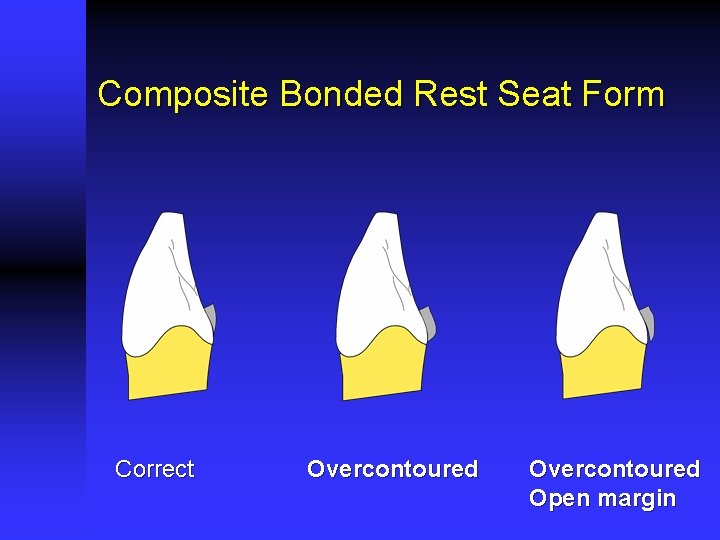 Composite Bonded Rest Seat Form

Correct

Overcontoured

Overcontoured
Open margin